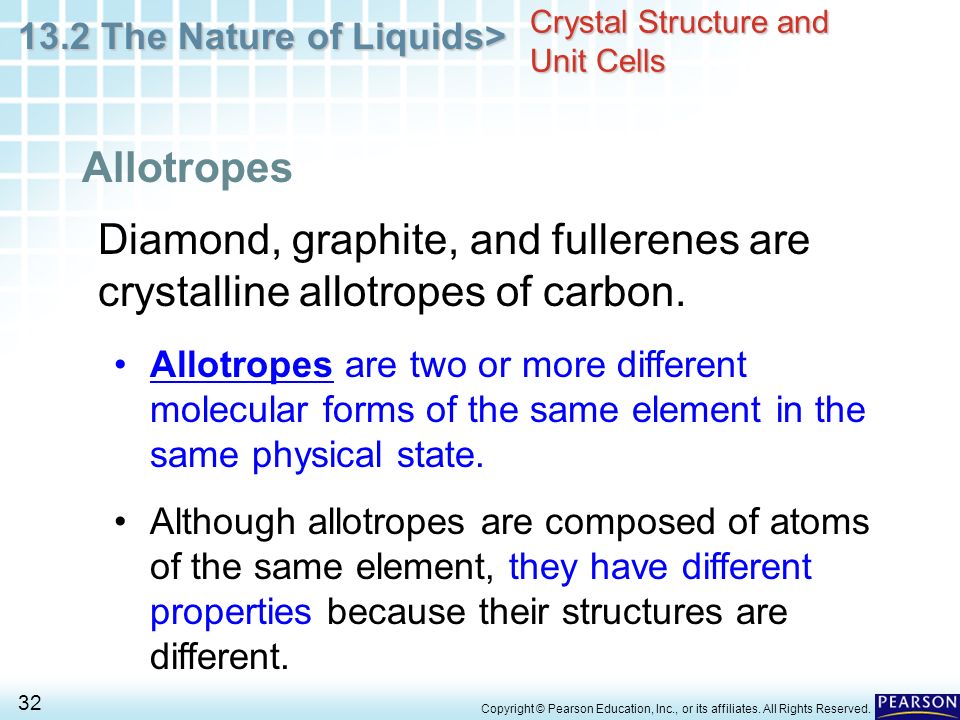 13.2 The Nature of Liquids>

Crystal Structure and Unit Cells

Allotropes

Diamond, graphite, and fullerenes are crystalline allotropes of carbon.

• Allotropes are two or more different molecular forms of the same element in the same physical state.

• Although allotropes are composed of atoms of the same element, they have different properties because their structures are different.

32

Copyright © Pearson Education, Inc., or its affiliates. All Rights Reserved.

PEARSON